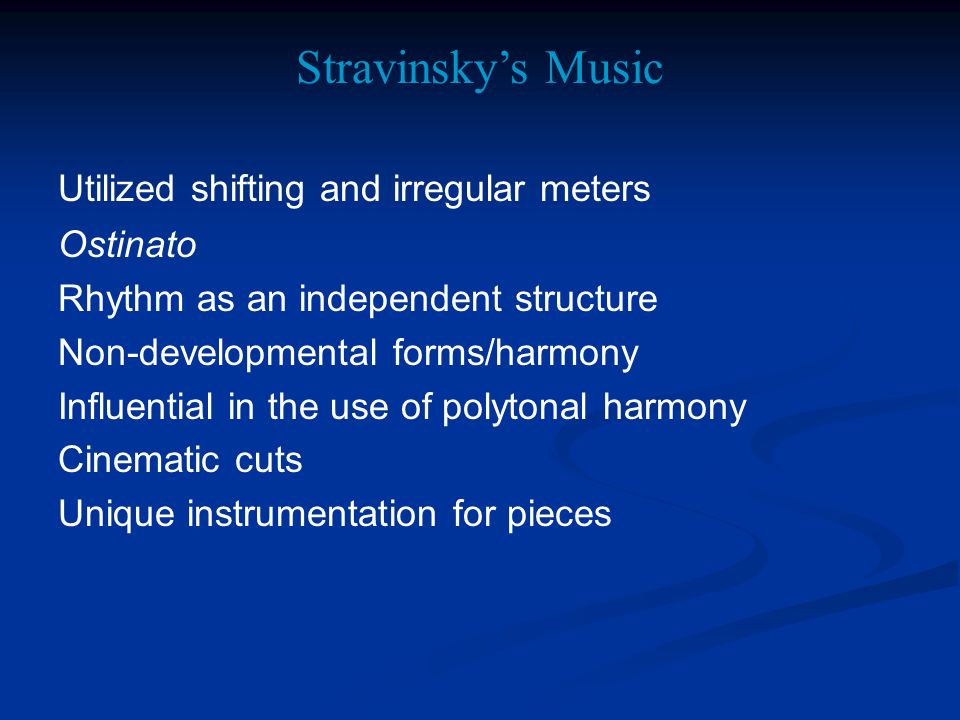 Stravinsky's Music

Utilized shifting and irregular meters
Ostinato
Rhythm as an independent structure
Non-developmental forms/harmony
Influential in the use of polytonal harmony
Cinematic cuts
Unique instrumentation for pieces